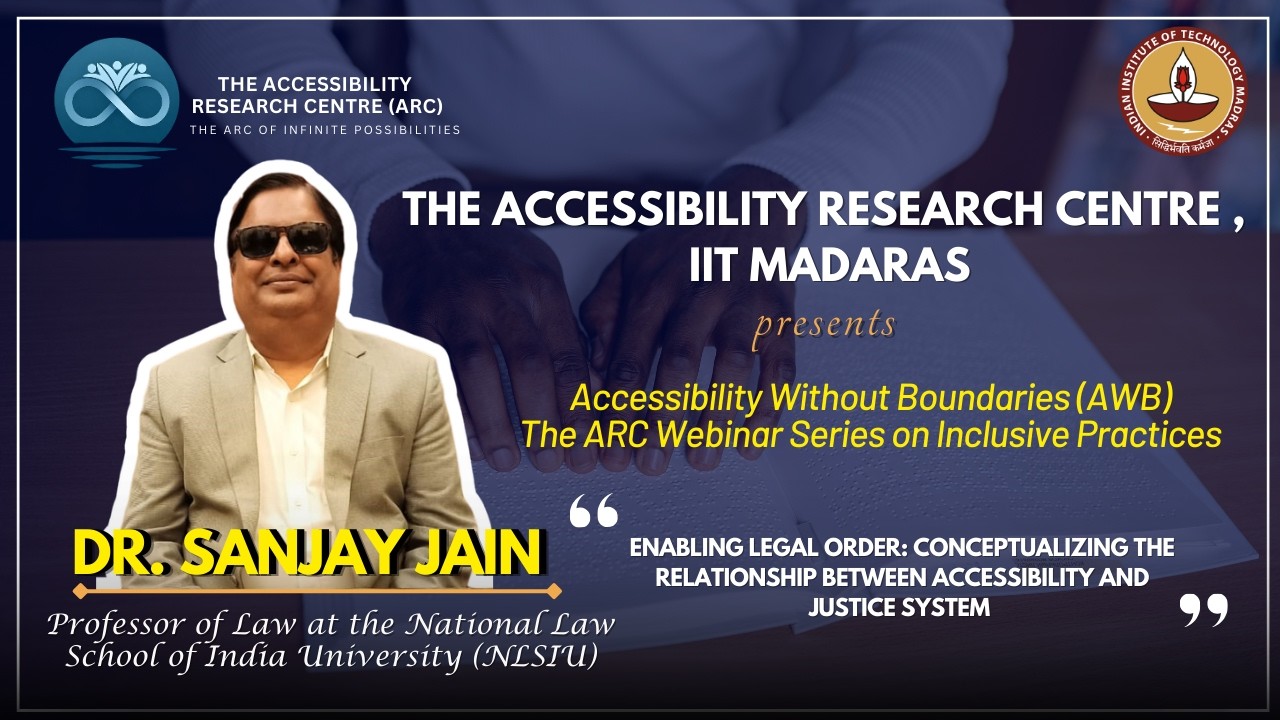 THE ACCESSIBILITY RESEARCH CENTRE (ARC)
THE ARC OF INFINITE POSSIBILITIES

INDIAN INSTITUTE OF TECHNOLOGY MADRAS
सिद्धिर्भवति कर्मजा

THE ACCESSIBILITY RESEARCH CENTRE , IIT MADARAS

presents

Accessibility Without Boundaries (AWB)
The ARC Webinar Series on Inclusive Practices

DR. SANJAY JAIN

Professor of Law at the National Law School of India University (NLSIU)

“ ENABLING LEGAL ORDER: CONCEPTUALIZING THE RELATIONSHIP BETWEEN ACCESSIBILITY AND JUSTICE SYSTEM ”